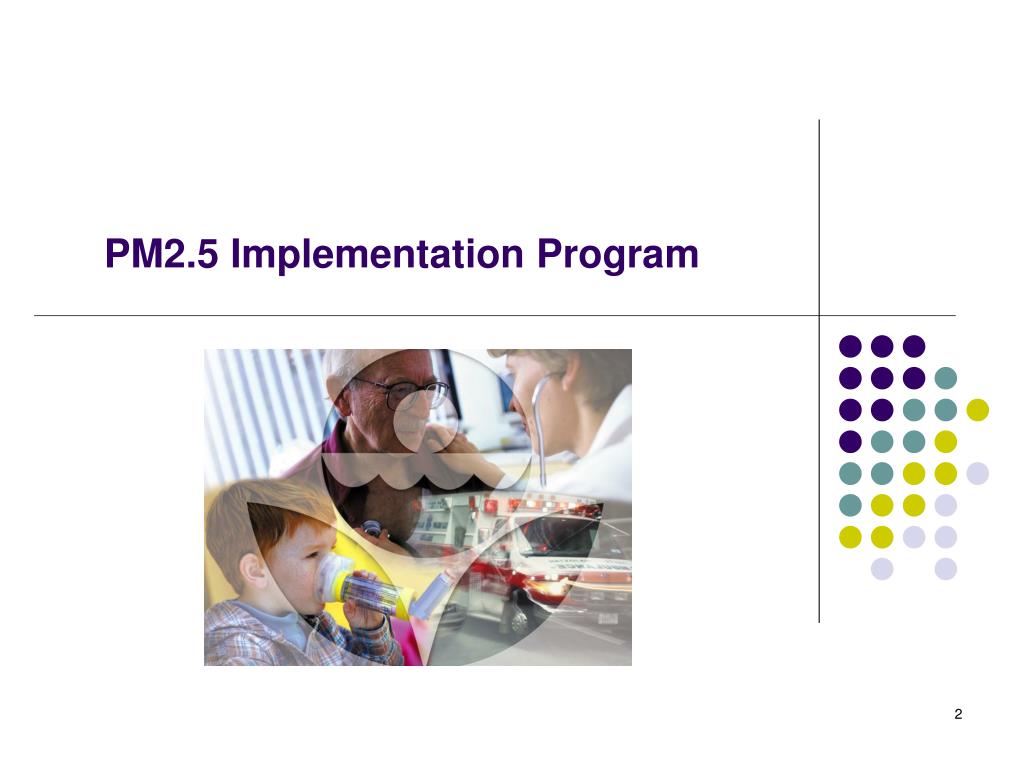 PM2.5 Implementation Program

2